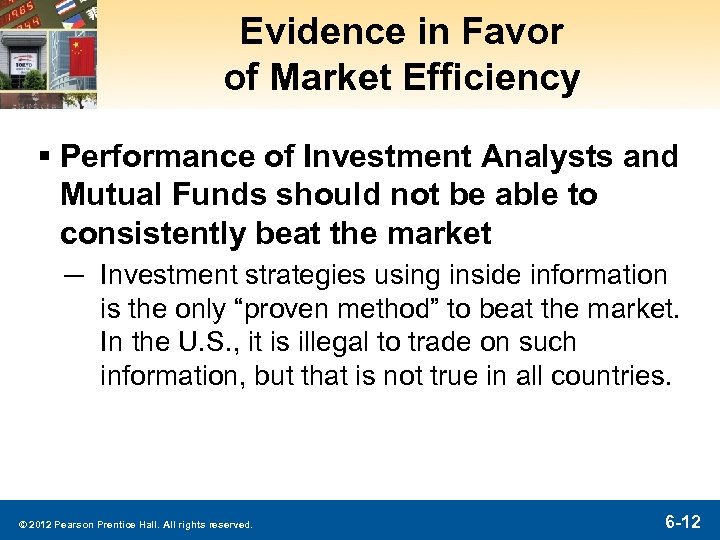 Evidence in Favor of Market Efficiency

▪ Performance of Investment Analysts and Mutual Funds should not be able to consistently beat the market

— Investment strategies using inside information is the only “proven method” to beat the market. In the U.S., it is illegal to trade on such information, but that is not true in all countries.

© 2012 Pearson Prentice Hall. All rights reserved.

6-12